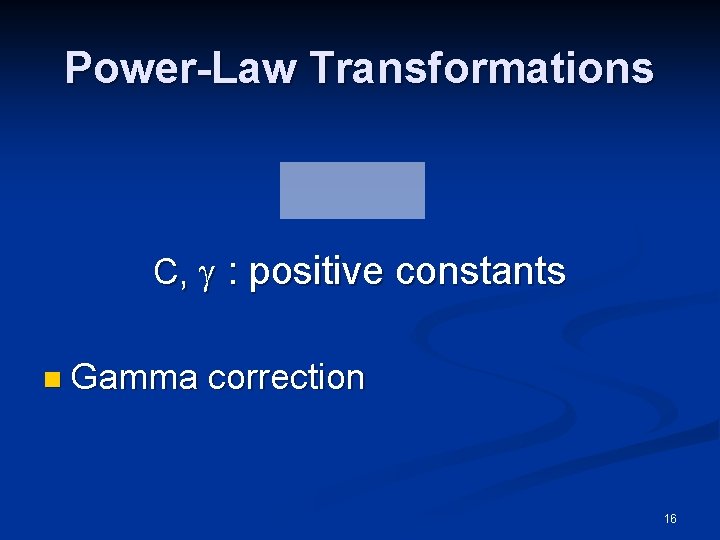 Power-Law Transformations

C, $\gamma$ : positive constants

Gamma correction

16